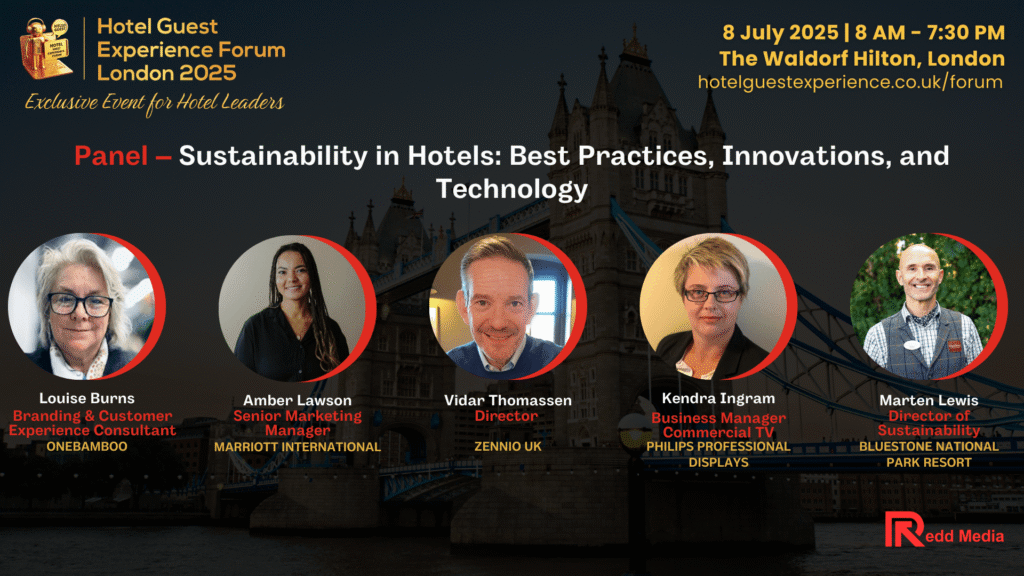 Hotel Guest Experience Forum London 2025

Exclusive Event for Hotel Leaders

8 July 2025 | 8 AM - 7:30 PM
The Waldorf Hilton, London
hotelguestexperience.co.uk/forum

Panel – Sustainability in Hotels: Best Practices, Innovations, and Technology

Louise Burns
Branding & Customer Experience Consultant
ONEBAMBOO

Amber Lawson
Senior Marketing Manager
MARRIOTT INTERNATIONAL

Vidar Thomassen
Director
ZENNIO UK

Kendra Ingram
Business Manager Commercial TV
PHILIPS PROFESSIONAL DISPLAYS

Marten Lewis
Director of Sustainability
BLUESTONE NATIONAL PARK RESORT

Redd Media